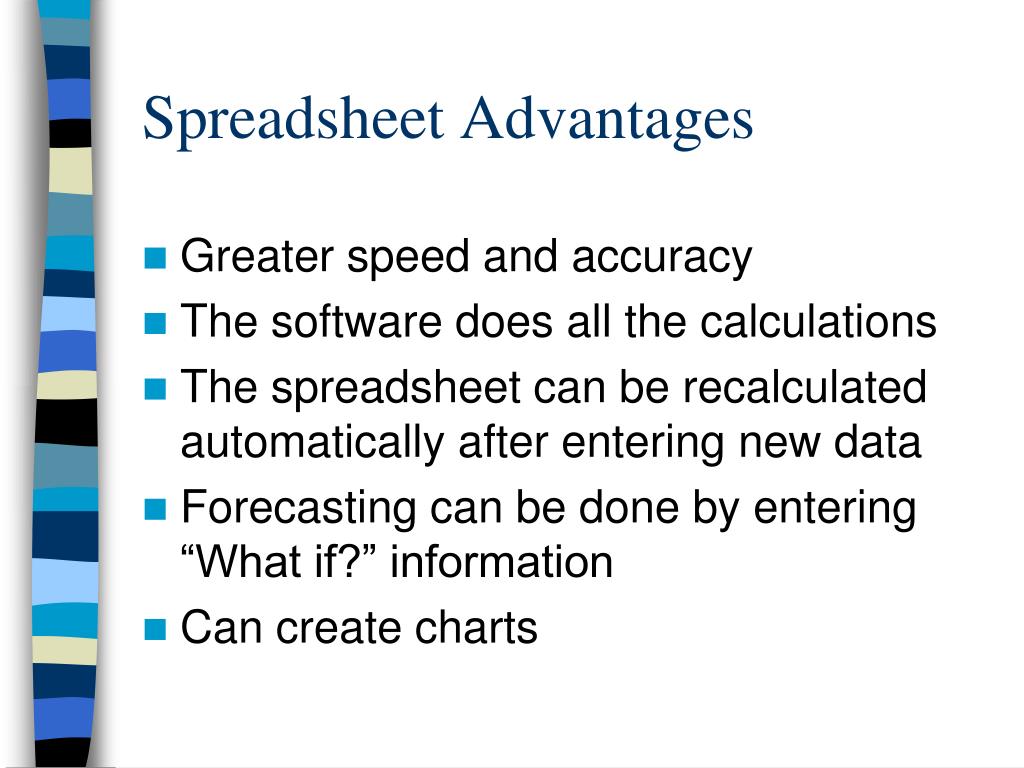 Spreadsheet Advantages

- Greater speed and accuracy
- The software does all the calculations
- The spreadsheet can be recalculated automatically after entering new data
- Forecasting can be done by entering “What if?” information
- Can create charts